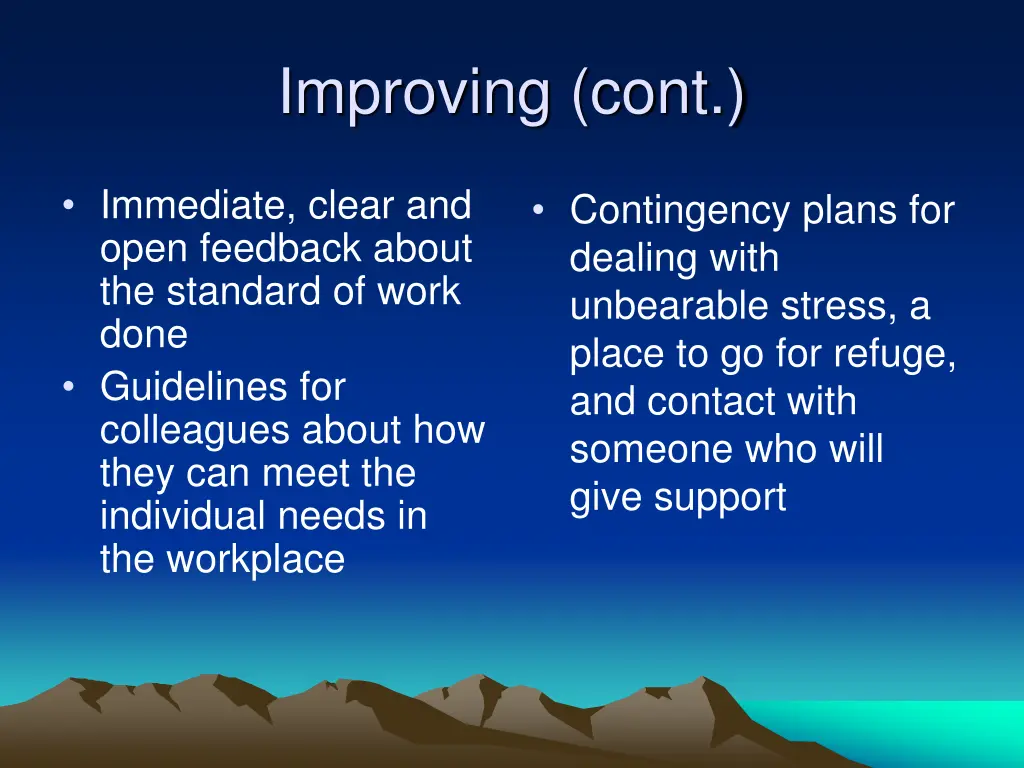 Improving (cont.)

• Immediate, clear and open feedback about the standard of work done
• Guidelines for colleagues about how they can meet the individual needs in the workplace

• Contingency plans for dealing with unbearable stress, a place to go for refuge, and contact with someone who will give support